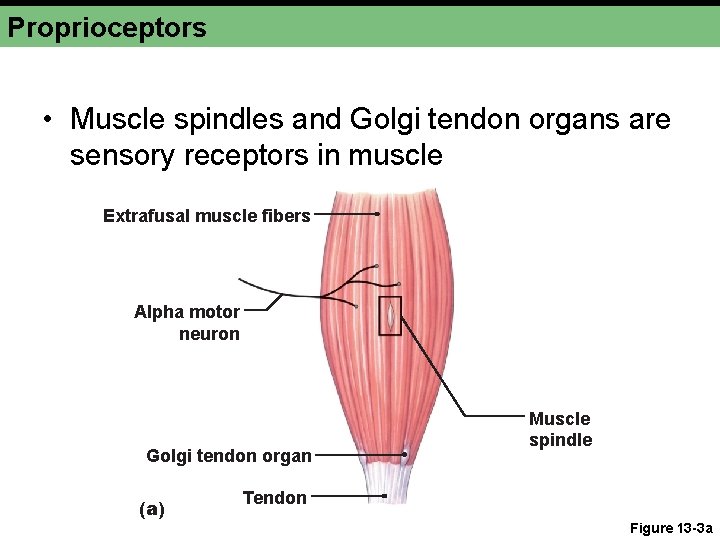 Proprioceptors

• Muscle spindles and Golgi tendon organs are sensory receptors in muscle

Extrafusal muscle fibers

Alpha motor neuron

Muscle spindle

Golgi tendon organ

Tendon

(a)

Figure 13-3a